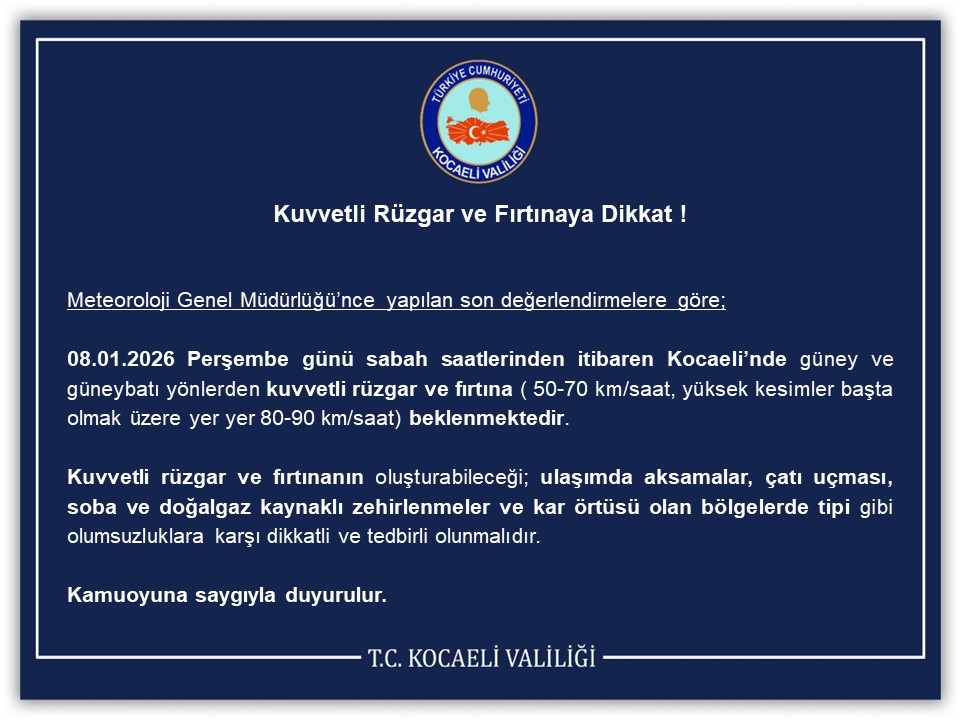 TÜRKİYE CUMHURİYETİ
KOCAELİ VALİLİĞİ

Kuvvetli Rüzgar ve Fırtınaya Dikkat !

Meteoroloji Genel Müdürlüğü'nce yapılan son değerlendirmelere göre;

08.01.2026 Perşembe günü sabah saatlerinden itibaren Kocaeli'nde güney ve güneybatı yönlerden kuvvetli rüzgar ve fırtına ( 50-70 km/saat, yüksek kesimler başta olmak üzere yer yer 80-90 km/saat) beklenmektedir.

Kuvvetli rüzgar ve fırtınanın oluşturabileceği; ulaşımda aksamalar, çatı uçması, soba ve doğalgaz kaynaklı zehirlenmeler ve kar örtüsü olan bölgelerde tipi gibi olumsuzluklara karşı dikkatli ve tedbirli olunmalıdır.

Kamuoyuna saygıyla duyurulur.

T.C. KOCAELİ VALİLİĞİ